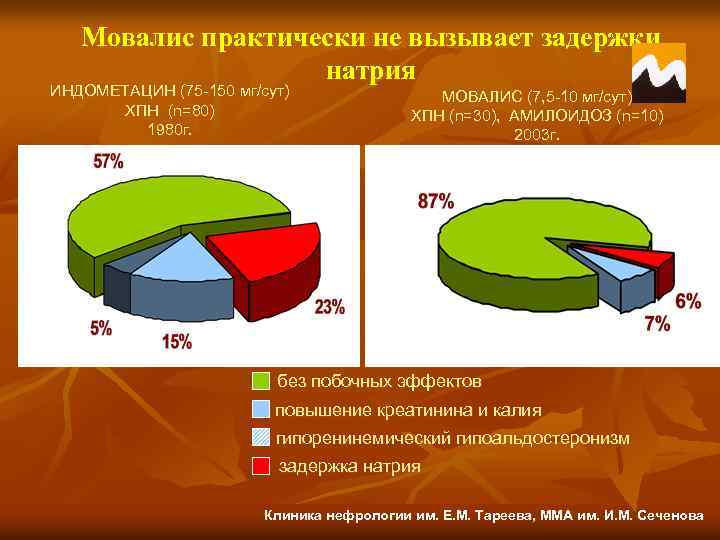 Мовалис практически не вызывает задержки натрия

ИНДОМЕТАЦИН (75-150 мг/сут)
ХПН (n=80)
1980г.

МОВАЛИС (7,5-10 мг/сут)
ХПН (n=30), АМИЛОИДОЗ (n=10)
2003г.

57%
23%
15%
5%

87%
6%
7%

без побочных эффектов
повышение креатинина и калия
гипоренинемический гипоальдостеронизм
задержка натрия

Клиника нефрологии им. Е.М. Тареева, ММА им. И.М. Сеченова